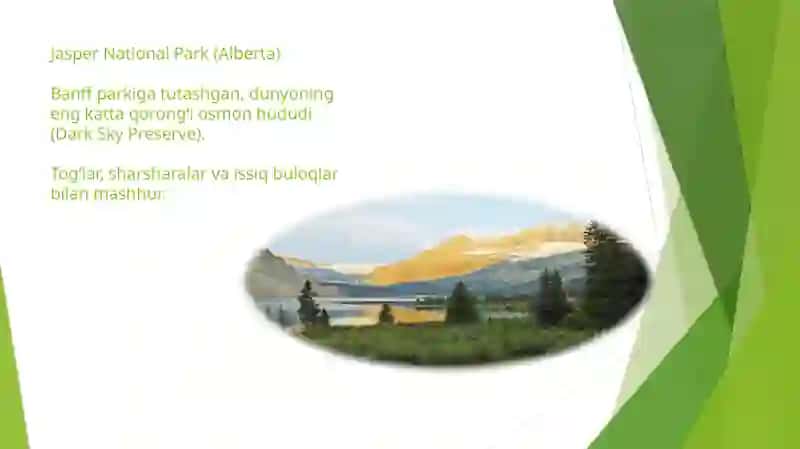 Jasper National Park (Alberta)

Banff parkiga tutashgan, dunyoning eng katta qorong'i osmon hududi (Dark Sky Preserve).

Tog'lar, sharsharalar va issiq buloqlar bilan mashhur.